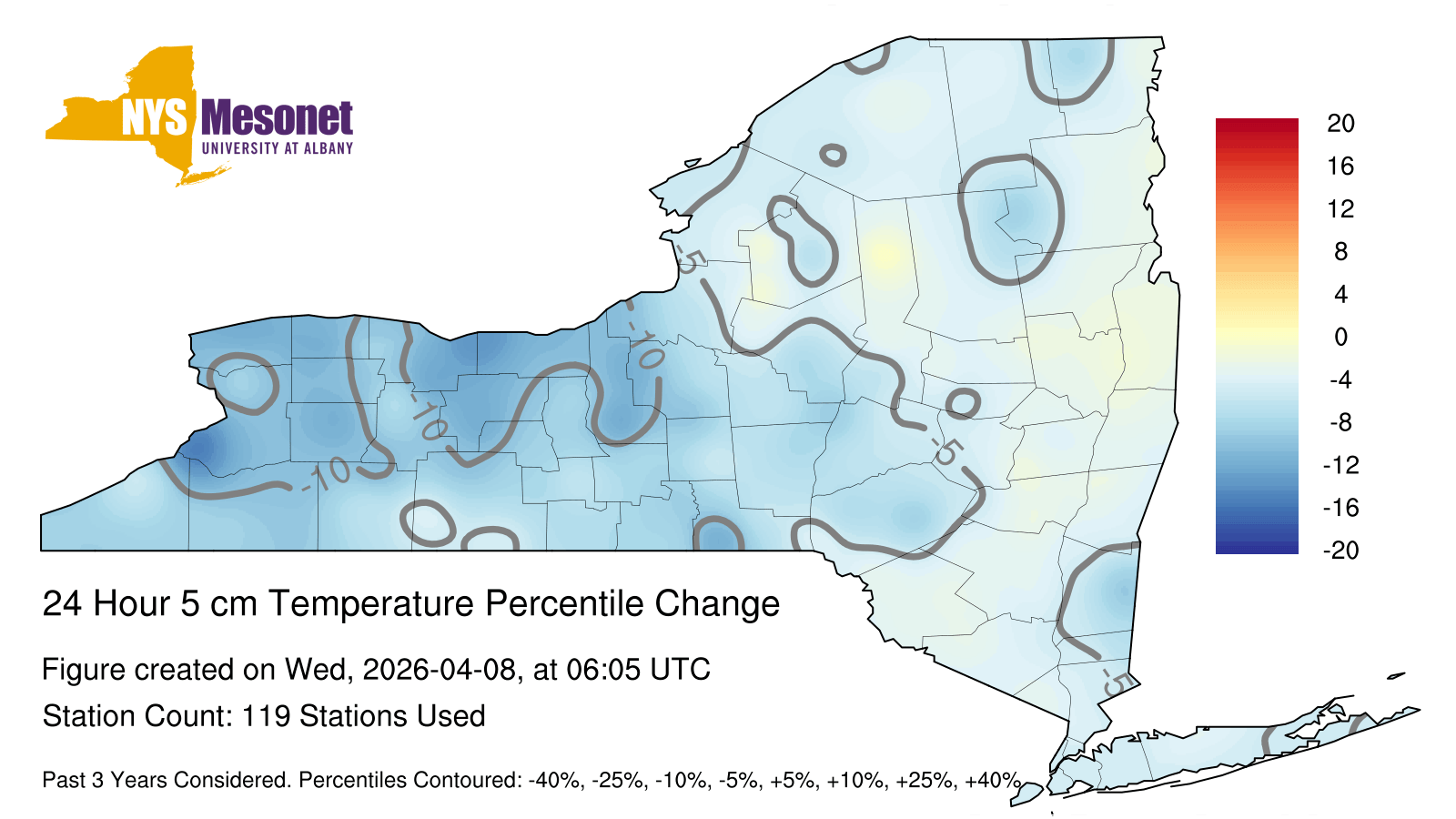 NYS Mesonet
UNIVERSITY AT ALBANY

20
16
12
8
4
0
-4
-8
-12
-16
-20

-5
-10
-10
-10
-5
-5

24 Hour 5 cm Temperature Percentile Change

Figure created on Wed, 2026-04-08, at 06:05 UTC

Station Count: 119 Stations Used

Past 3 Years Considered. Percentiles Contoured: -40%, -25%, -10%, -5%, +5%, +10%, +25%, +40%